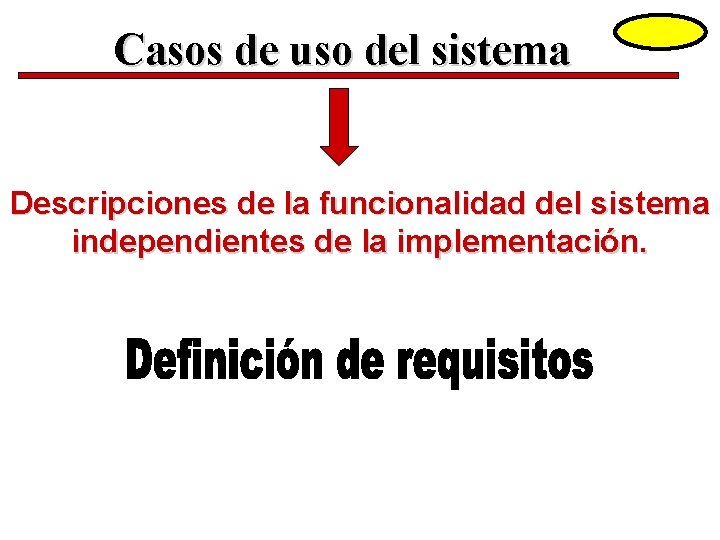 Casos de uso del sistema

Descripciones de la funcionalidad del sistema independientes de la implementación.

Definición de requisitos